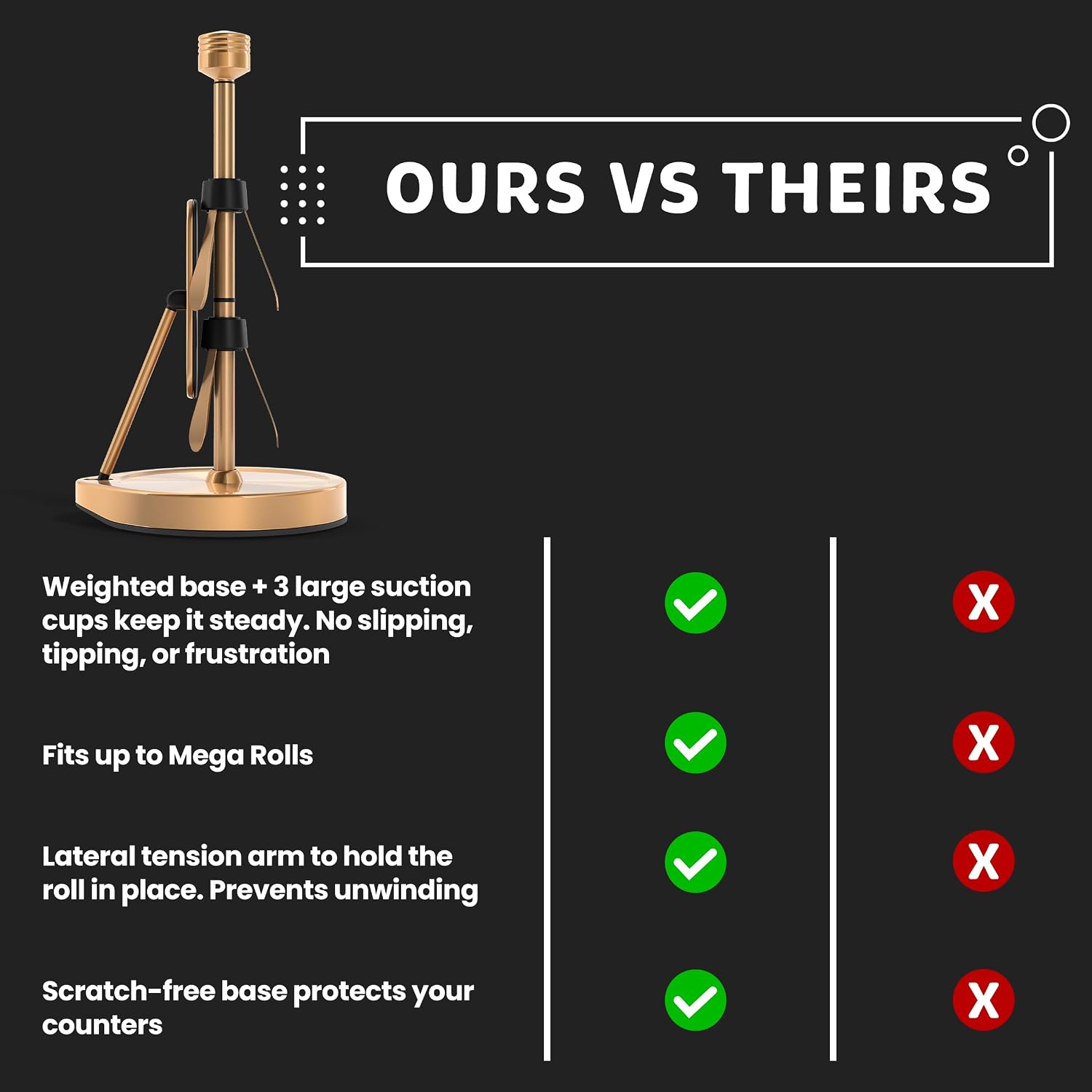 OURS VS THEIRS

Weighted base + 3 large suction cups keep it steady. No slipping, tipping, or frustration

X

Fits up to Mega Rolls

X

Lateral tension arm to hold the roll in place. Prevents unwinding

X

Scratch-free base protects your counters

X